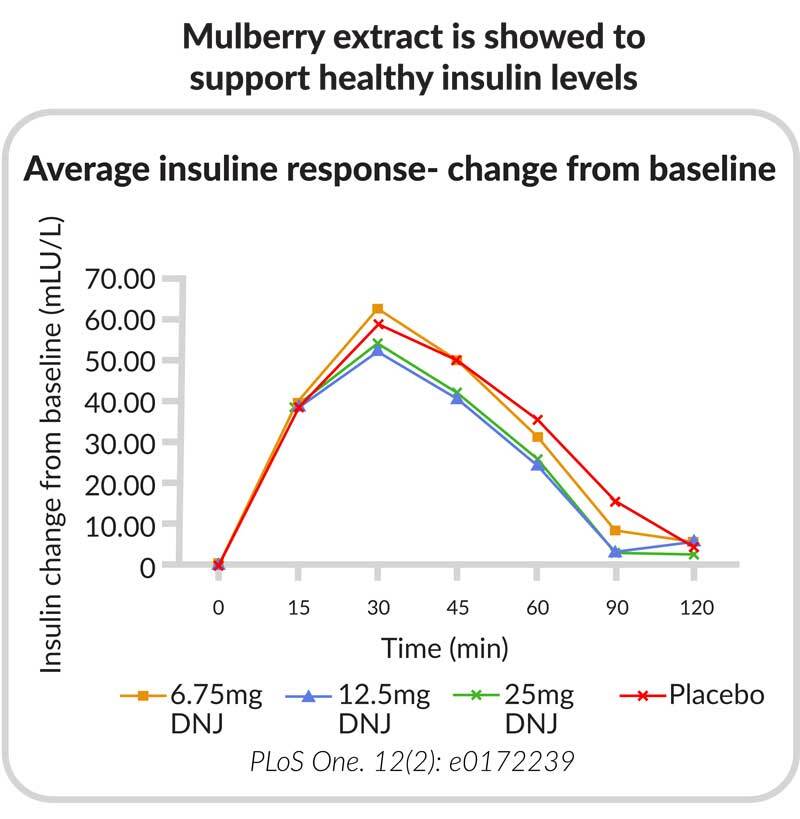 Mulberry extract is showed to support healthy insulin levels

Average insuline response- change from baseline

Insulin change from baseline (mLU/L)

70.00
60.00
50.00
40.00
30.00
20.00
10.00
0

0 15 30 45 60 90 120

Time (min)

6.75mg DNJ
12.5mg DNJ
25mg DNJ
Placebo

PLoS One. 12(2): e0172239